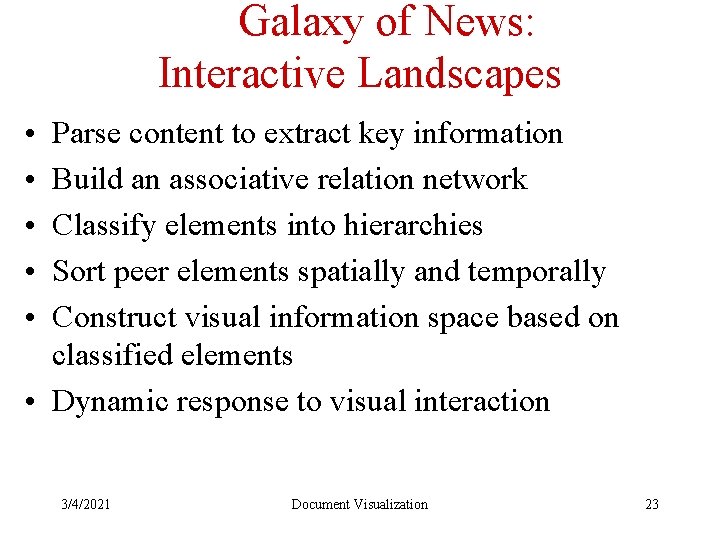 Galaxy of News: Interactive Landscapes

• Parse content to extract key information
• Build an associative relation network
• Classify elements into hierarchies
• Sort peer elements spatially and temporally
• Construct visual information space based on classified elements
• Dynamic response to visual interaction

3/4/2021 Document Visualization 23